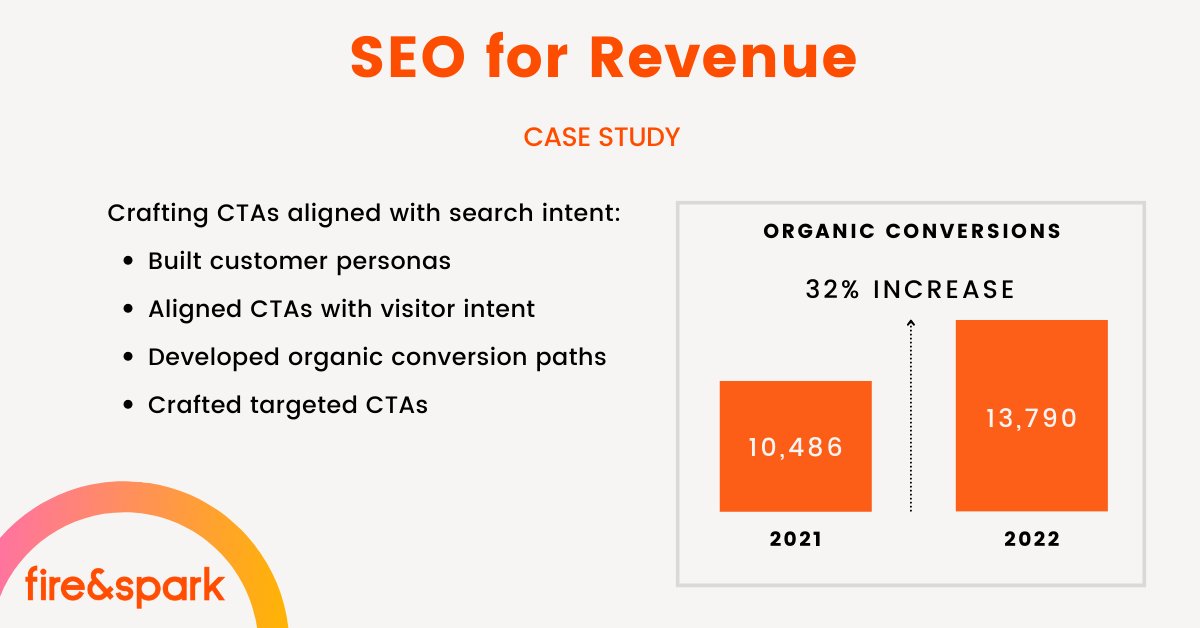 SEO for Revenue

CASE STUDY

Crafting CTAs aligned with search intent:

- Built customer personas
- Aligned CTAs with visitor intent
- Developed organic conversion paths
- Crafted targeted CTAs

ORGANIC CONVERSIONS

32% INCREASE

10,486

13,790

2021

2022

fire&spark